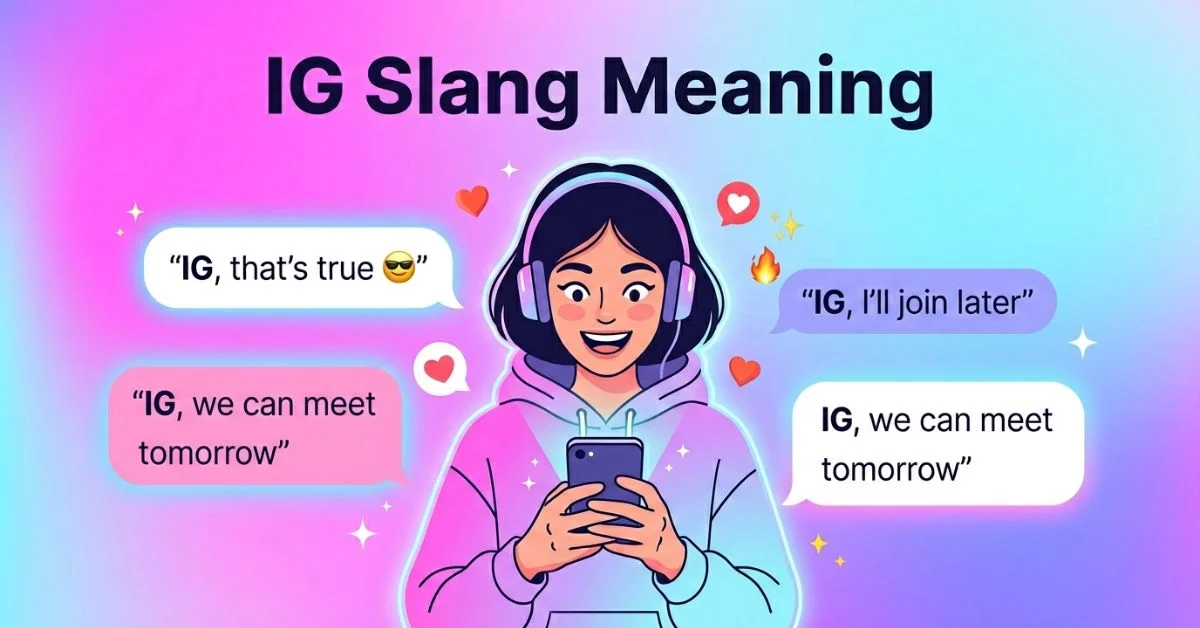 IG Slang Meaning

“IG, that’s true 😎”

“IG, I’ll join later”

“IG, we can meet tomorrow”

IG, we can meet tomorrow”